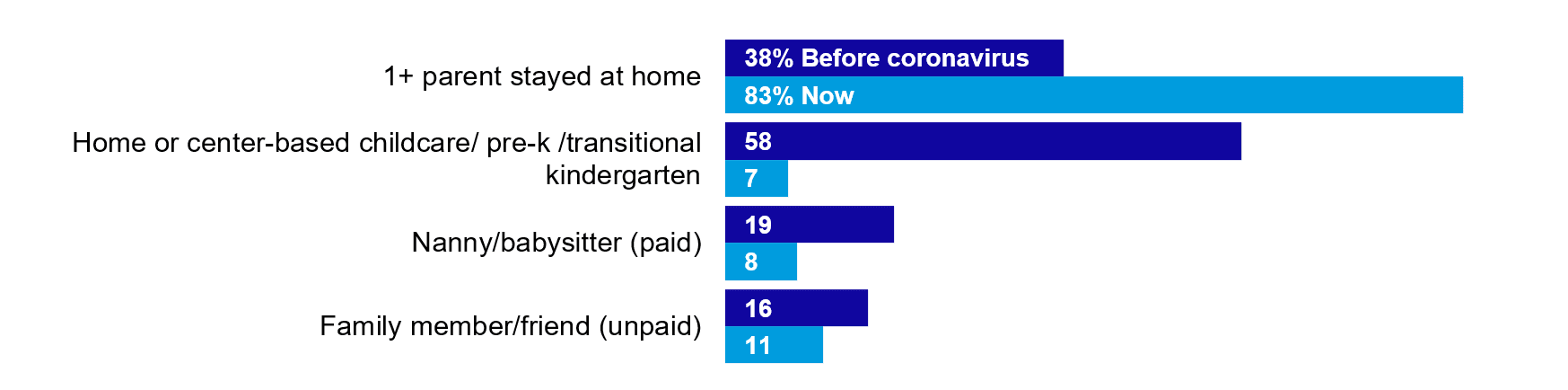 1+ parent stayed at home
38% Before coronavirus
83% Now

Home or center-based childcare/ pre-k /transitional kindergarten
58
7

Nanny/babysitter (paid)
19
8

Family member/friend (unpaid)
16
11